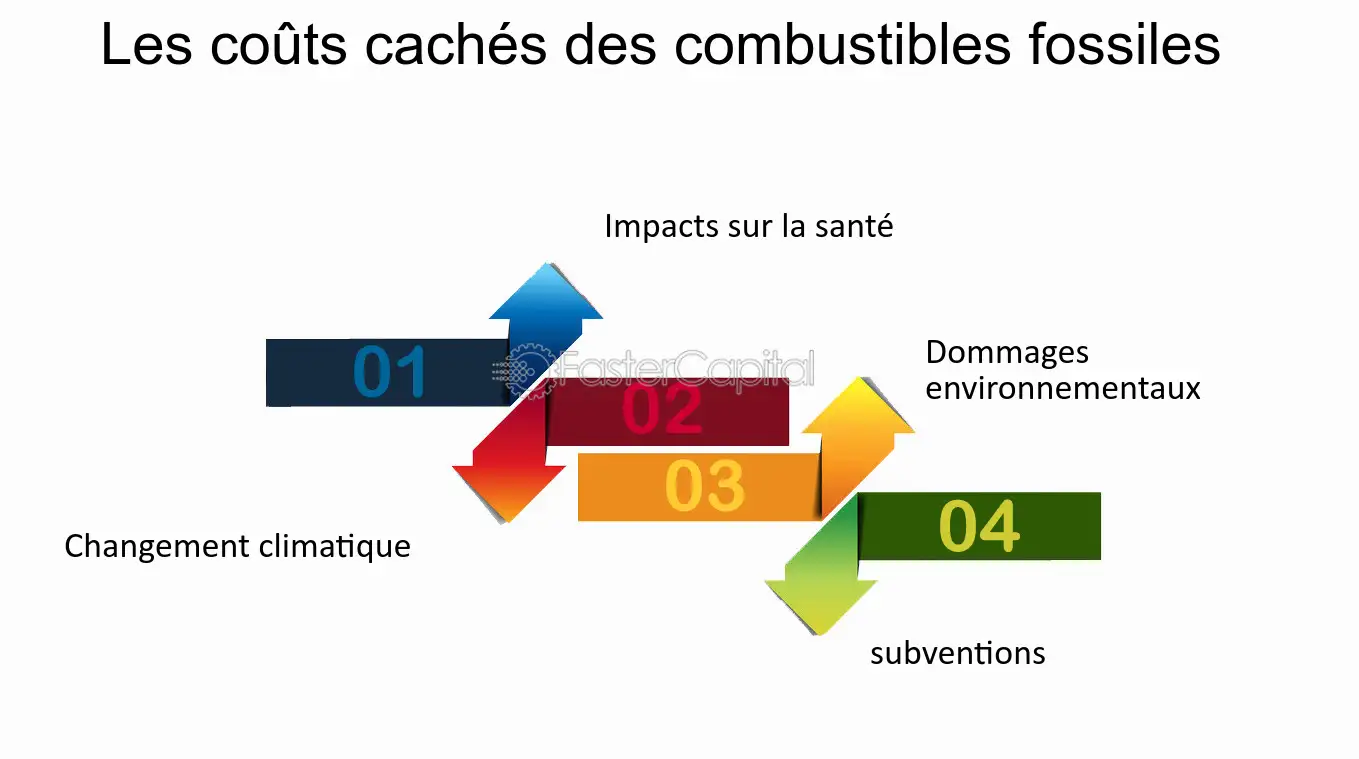 Les coûts cachés des combustibles fossiles

Impacts sur la santé

01

FasterCapital

02

Dommages environnementaux

03

04

Changement climatique

subventions